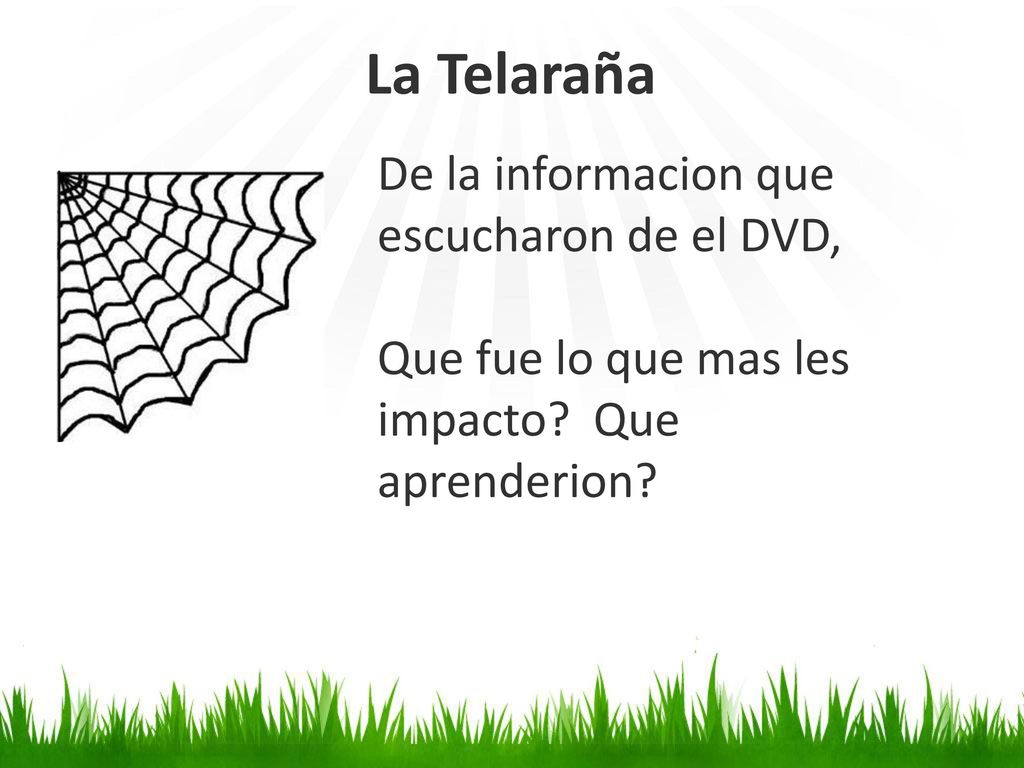 La Telaraña

De la informacion que escucharon de el DVD,

Que fue lo que mas les impacto? Que aprenderion?